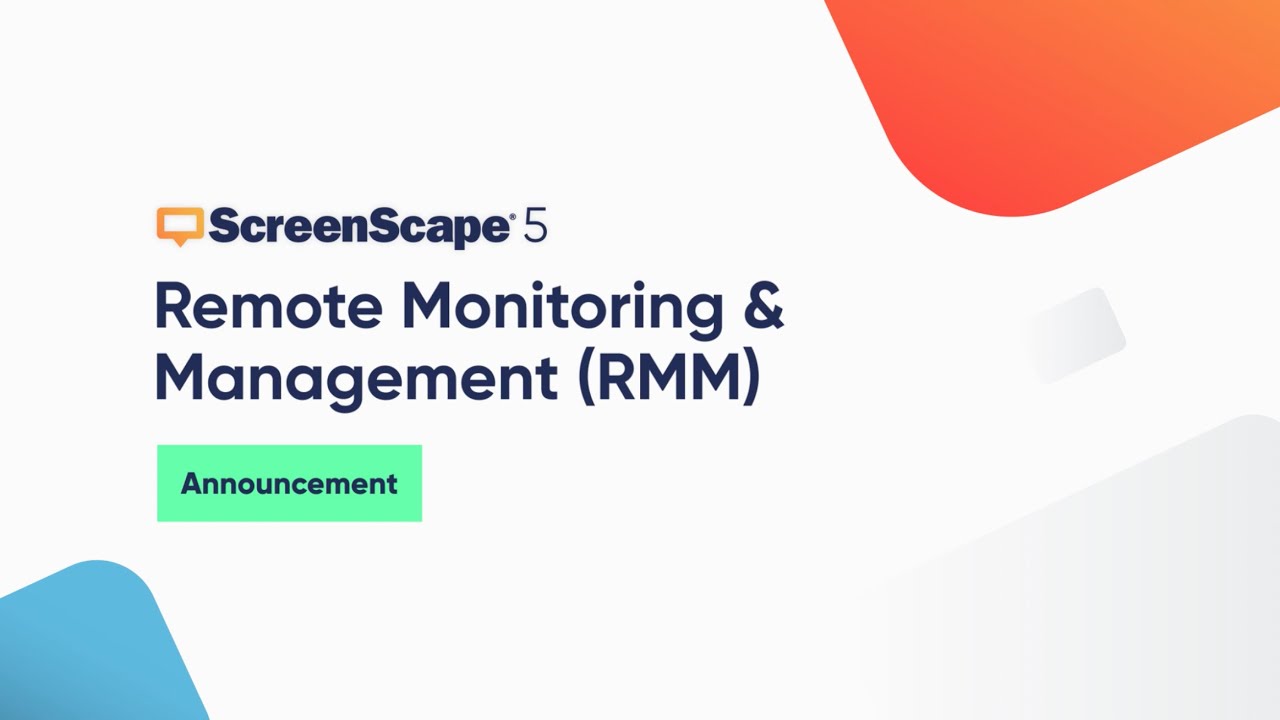 ScreenScape® 5

Remote Monitoring & Management (RMM)

Announcement